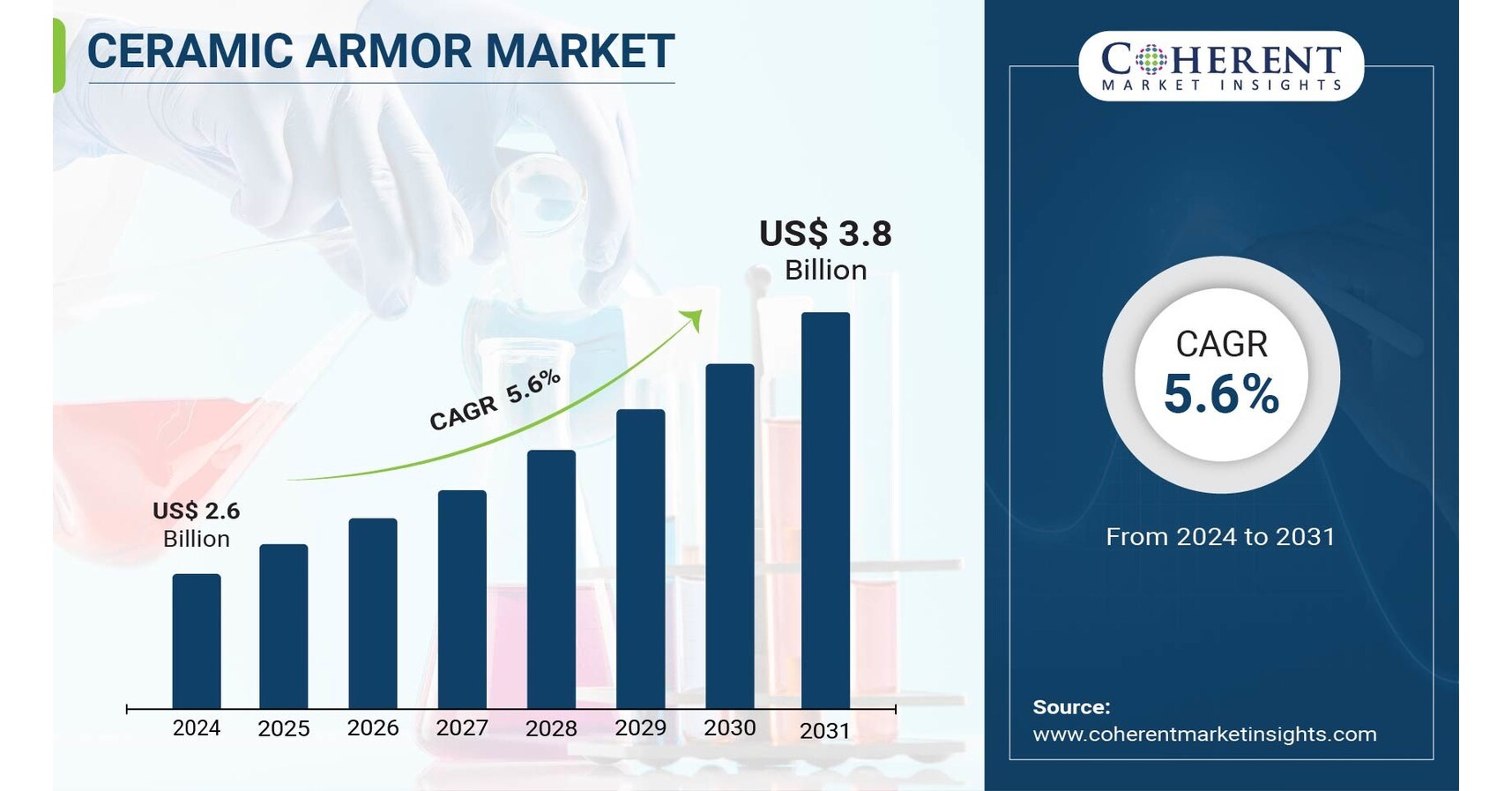 CERAMIC ARMOR MARKET

US$ 3.8
Billion

CAGR 5.6%

US$ 2.6
Billion

2024 2025 2026 2027 2028 2029 2030 2031

COHERENT
MARKET INSIGHTS

CAGR
5.6%

From 2024 to 2031

Source:
www.coherentmarketinsights.com